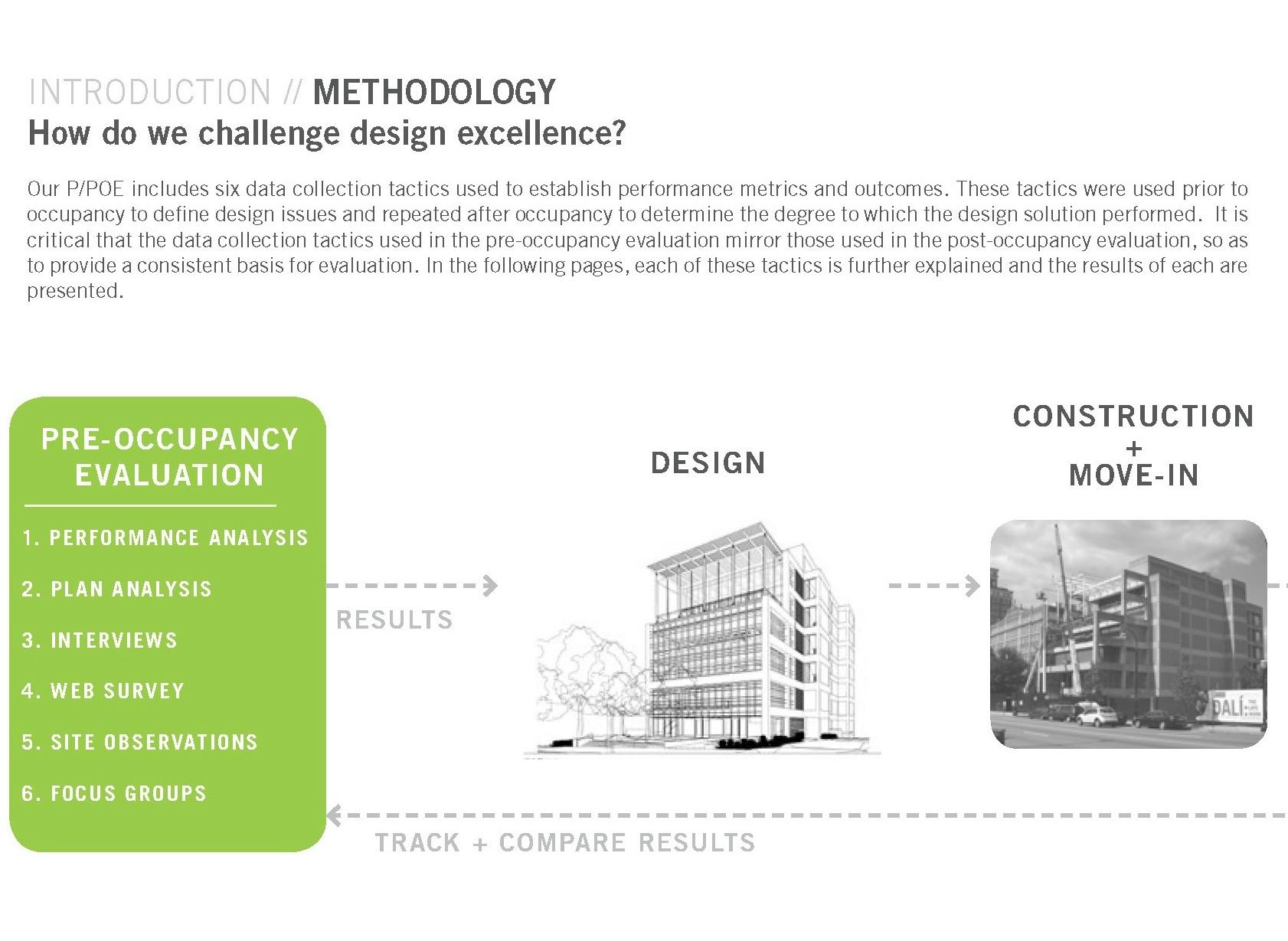 INTRODUCTION // METHODOLOGY
How do we challenge design excellence?

Our P/POE includes six data collection tactics used to establish performance metrics and outcomes. These tactics were used prior to occupancy to define design issues and repeated after occupancy to determine the degree to which the design solution performed. It is critical that the data collection tactics used in the pre-occupancy evaluation mirror those used in the post-occupancy evaluation, so as to provide a consistent basis for evaluation. In the following pages, each of these tactics is further explained and the results of each are presented.

PRE-OCCUPANCY EVALUATION

1. PERFORMANCE ANALYSIS
2. PLAN ANALYSIS
3. INTERVIEWS
4. WEB SURVEY
5. SITE OBSERVATIONS
6. FOCUS GROUPS

RESULTS

DESIGN

CONSTRUCTION + MOVE-IN

DALÍ

TRACK + COMPARE RESULTS